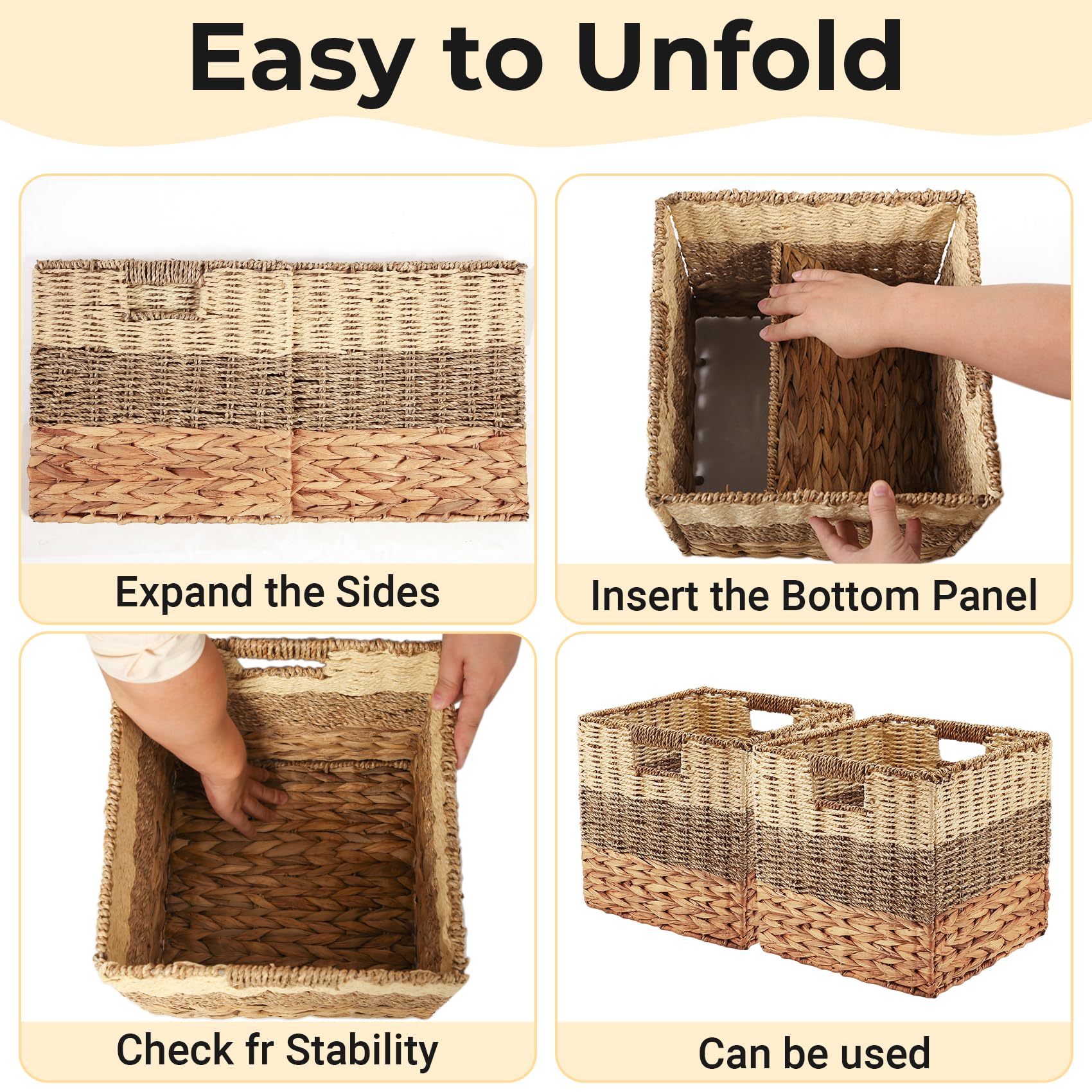 Easy to Unfold

Expand the Sides

Insert the Bottom Panel

Check fr Stability

Can be used